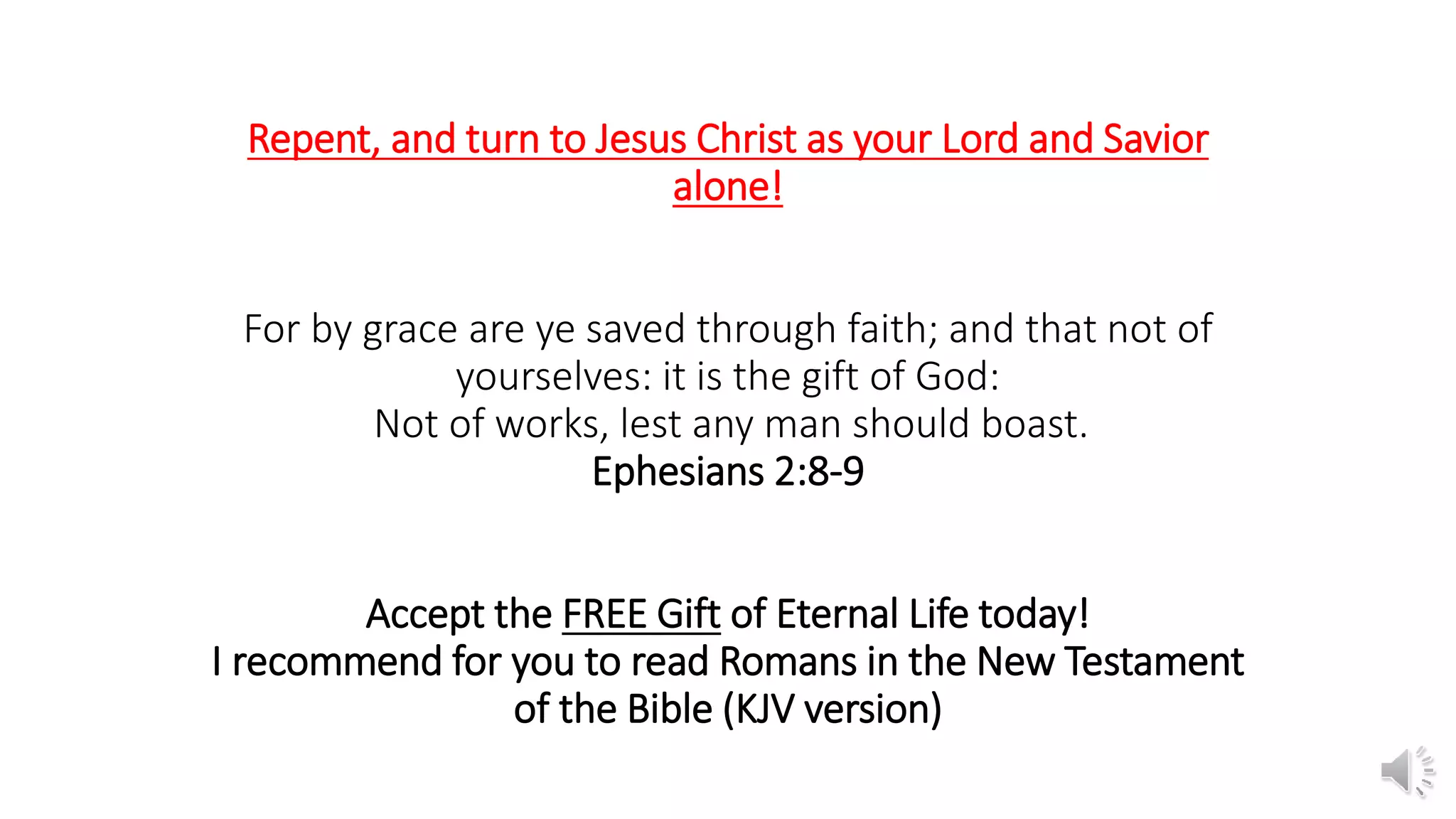 Repent, and turn to Jesus Christ as your Lord and Savior alone!

For by grace are ye saved through faith; and that not of yourselves: it is the gift of God:
Not of works, lest any man should boast.
Ephesians 2:8-9

Accept the FREE Gift of Eternal Life today!
I recommend for you to read Romans in the New Testament of the Bible (KJV version)